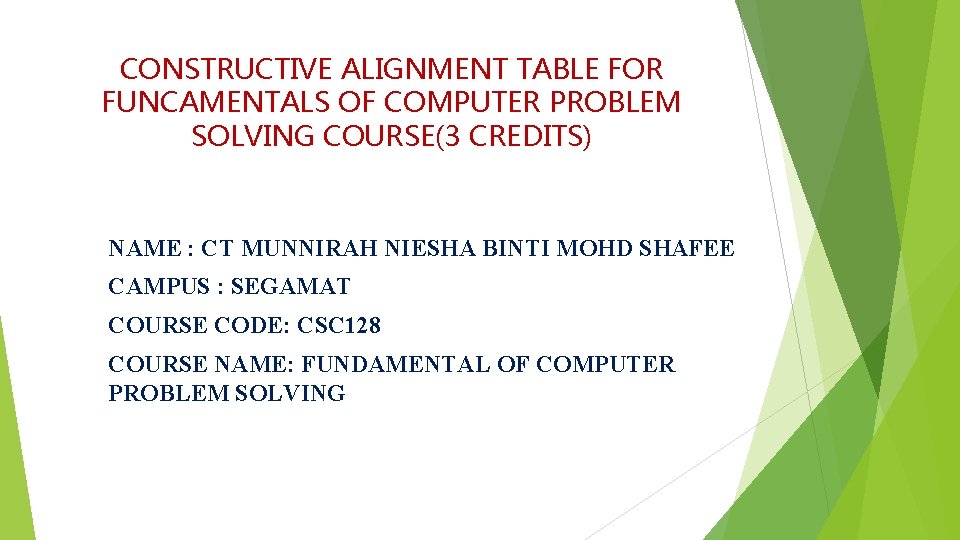 CONSTRUCTIVE ALIGNMENT TABLE FOR FUNCAMENTALS OF COMPUTER PROBLEM SOLVING COURSE(3 CREDITS)

NAME : CT MUNNIRAH NIESHA BINTI MOHD SHAFEE

CAMPUS : SEGAMAT

COURSE CODE: CSC128

COURSE NAME: FUNDAMENTAL OF COMPUTER PROBLEM SOLVING